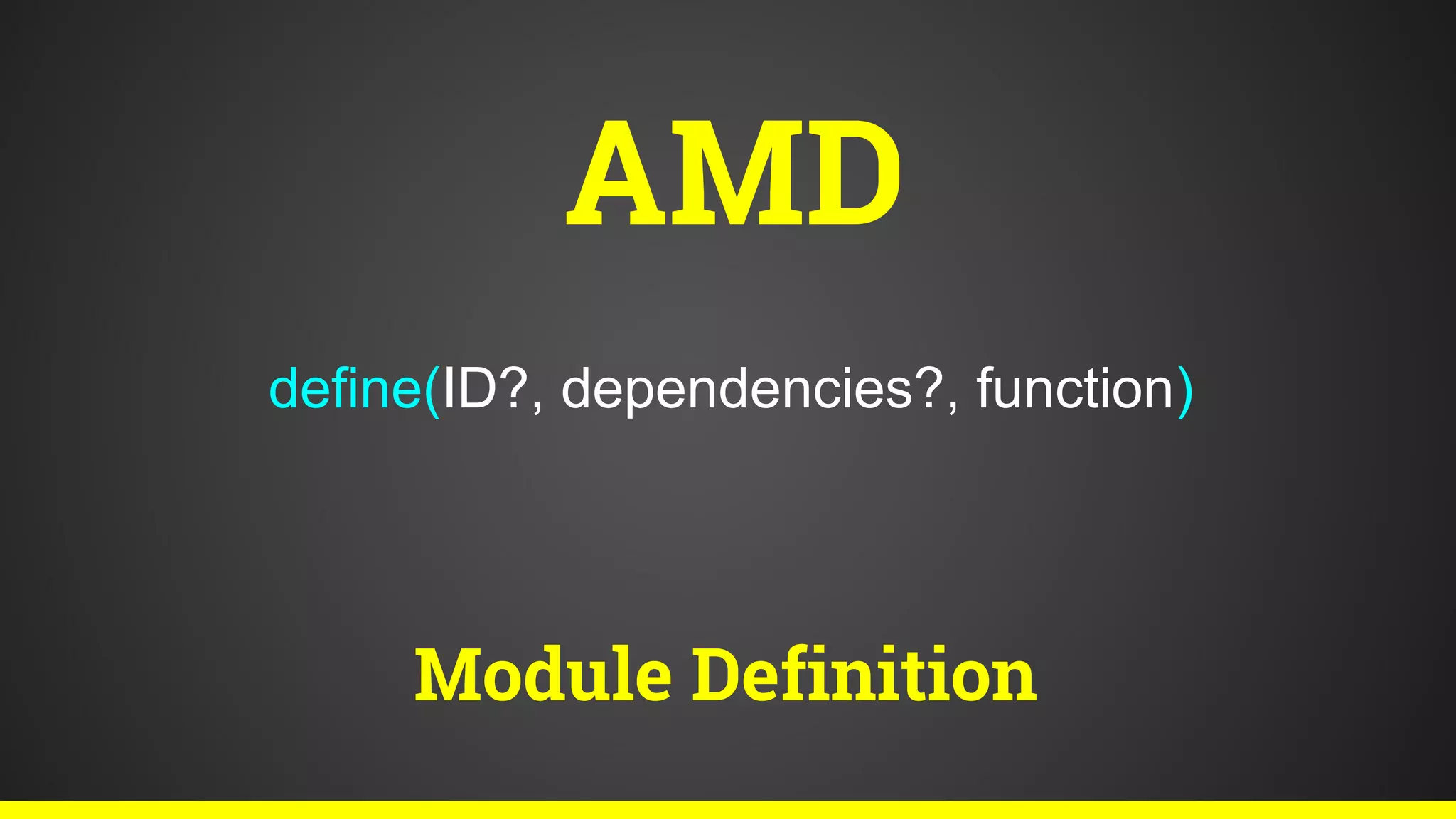 AMD

define(ID?, dependencies?, function)

Module Definition